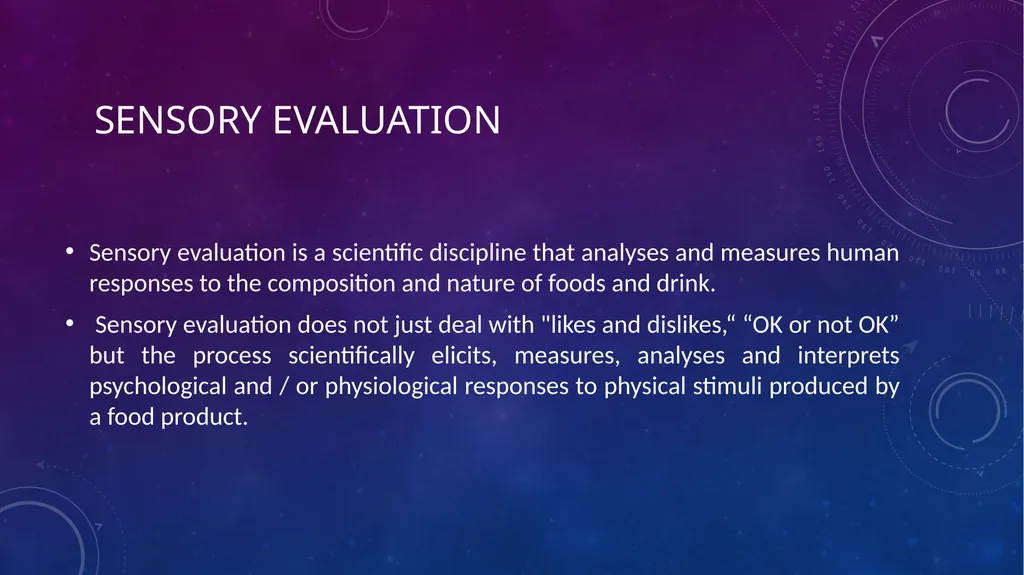 SENSORY EVALUATION

• Sensory evaluation is a scientific discipline that analyses and measures human responses to the composition and nature of foods and drink.

• Sensory evaluation does not just deal with "likes and dislikes,“ “OK or not OK” but the process scientifically elicits, measures, analyses and interprets psychological and / or physiological responses to physical stimuli produced by a food product.